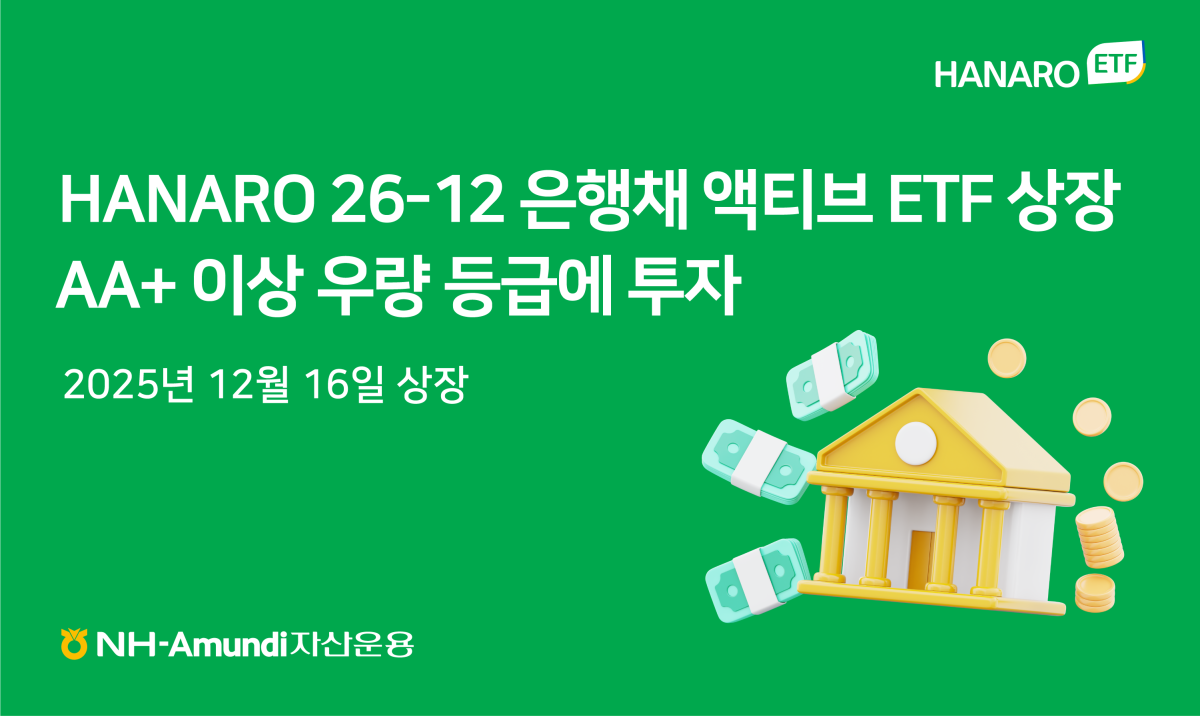 HANARO ETF

HANARO 26-12 은행채 액티브 ETF 상장
AA+ 이상 우량 등급에 투자

2025년 12월 16일 상장

NH-Amundi자산운용